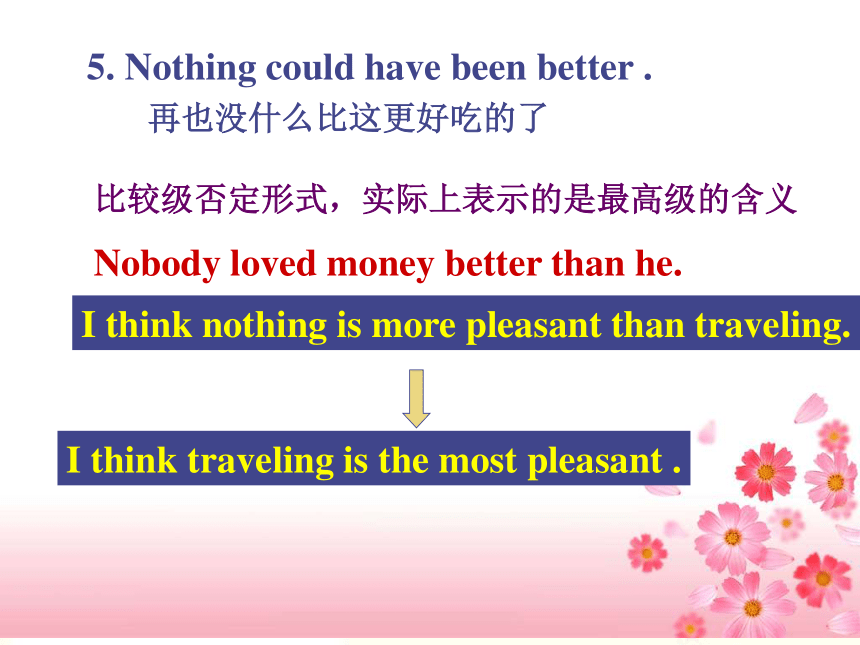 5. Nothing could have been better .
再也没什么比这更好吃的了

比较级否定形式，实际上表示的是最高级的含义

Nobody loved money better than he.

I think nothing is more pleasant than traveling.

I think traveling is the most pleasant .